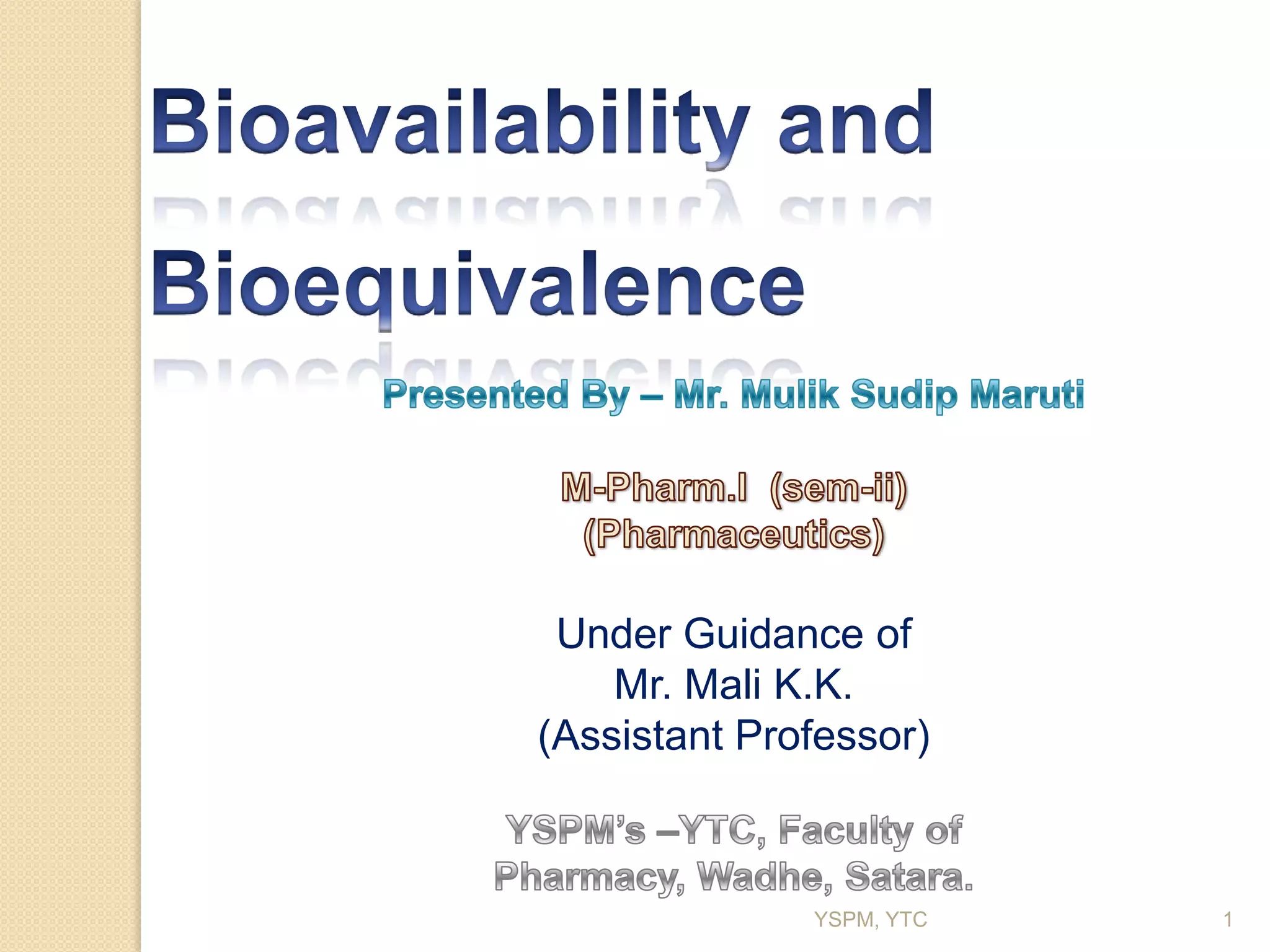 Bioavailability and Bioequivalence

Presented By – Mr. Mulik Sudip Maruti

M-Pharm.I (sem-ii)
(Pharmaceutics)

Under Guidance of
Mr. Mali K.K.
(Assistant Professor)

YSPM's –YTC, Faculty of Pharmacy, Wadhe, Satara.

YSPM, YTC

1